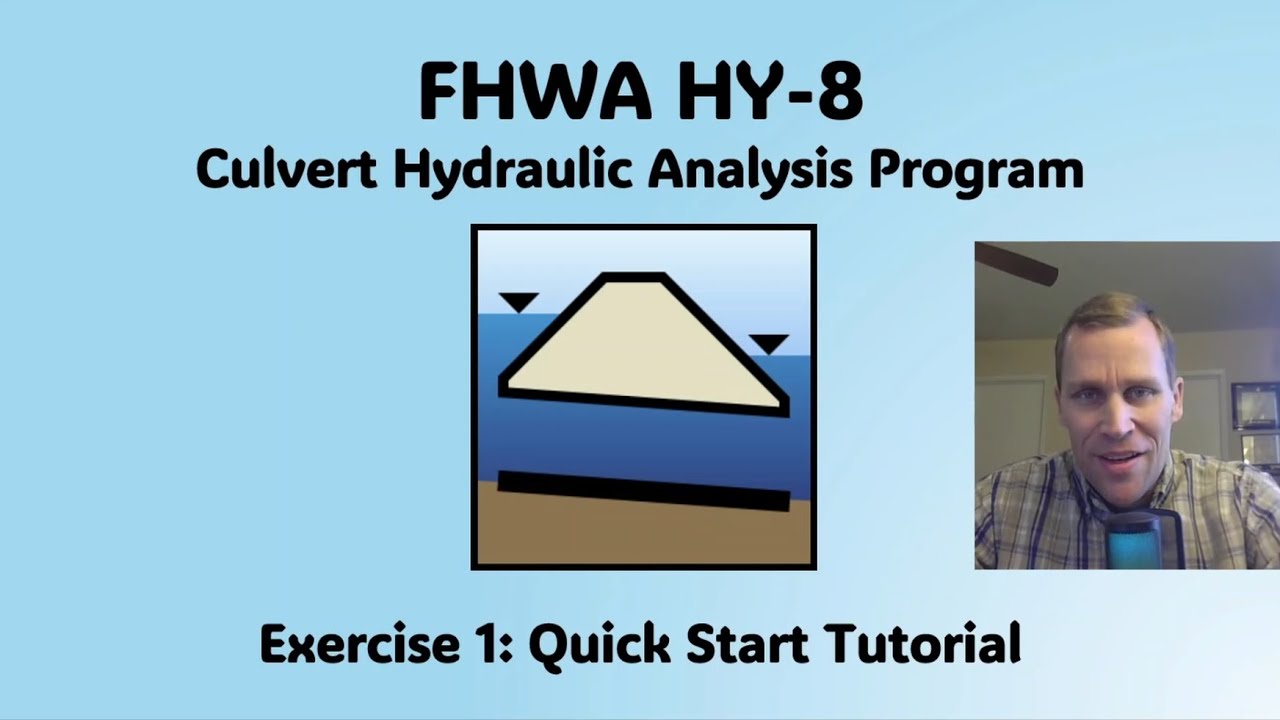 FHWA HY-8
Culvert Hydraulic Analysis Program

Exercise 1: Quick Start Tutorial